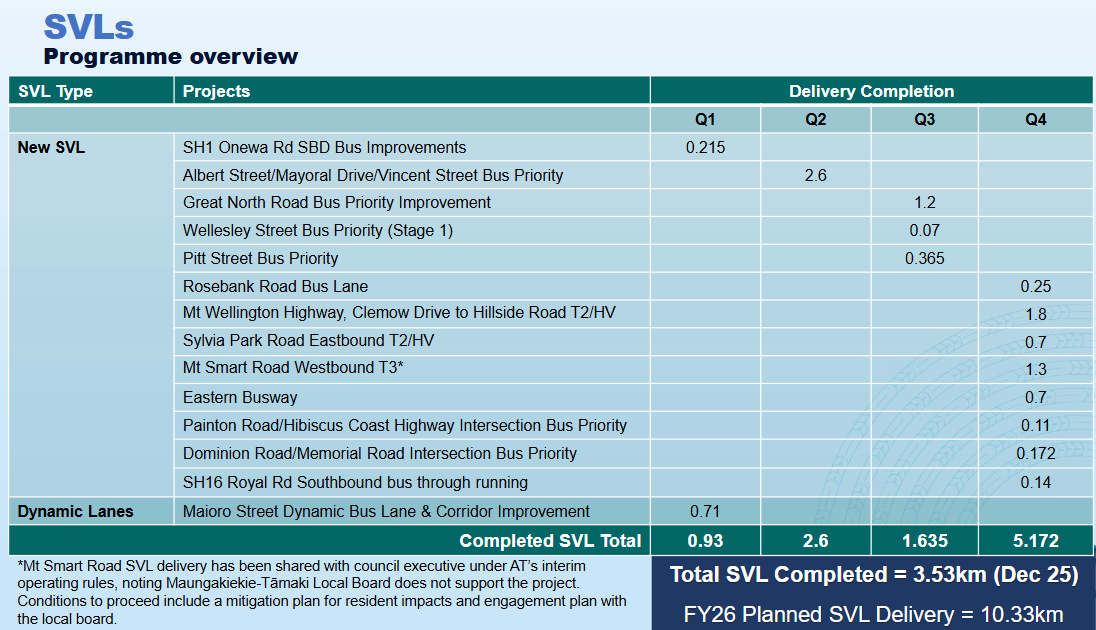 SVLs
Programme overview

| SVL Type | Projects | Delivery Completion | | | |
|---|---|---|---|---|---|
| | | Q1 | Q2 | Q3 | Q4 |
| New SVL | SH1 Onewa Rd SBD Bus Improvements | 0.215 | | | |
| | Albert Street/Mayoral Drive/Vincent Street Bus Priority | | 2.6 | | |
| | Great North Road Bus Priority Improvement | | | 1.2 | |
| | Wellesley Street Bus Priority (Stage 1) | | | 0.07 | |
| | Pitt Street Bus Priority | | | 0.365 | |
| | Rosebank Road Bus Lane | | | | 0.25 |
| | Mt Wellington Highway, Clemow Drive to Hillside Road T2/HV | | | | 1.8 |
| | Sylvia Park Road Eastbound T2/HV | | | | 0.7 |
| | Mt Smart Road Westbound T3* | | | | 1.3 |
| | Eastern Busway | | | | 0.7 |
| | Painton Road/Hibiscus Coast Highway Intersection Bus Priority | | | | 0.11 |
| | Dominion Road/Memorial Road Intersection Bus Priority | | | | 0.172 |
| | SH16 Royal Rd Southbound bus through running | | | | 0.14 |
| Dynamic Lanes | Maioro Street Dynamic Bus Lane & Corridor Improvement | 0.71 | | | |
| | Completed SVL Total | 0.93 | 2.6 | 1.635 | 5.172 |

*Mt Smart Road SVL delivery has been shared with council executive under AT's interim operating rules, noting Maungakiekie-Tāmaki Local Board does not support the project. Conditions to proceed include a mitigation plan for resident impacts and engagement plan with the local board.

Total SVL Completed = 3.53km (Dec 25)

FY26 Planned SVL Delivery = 10.33km